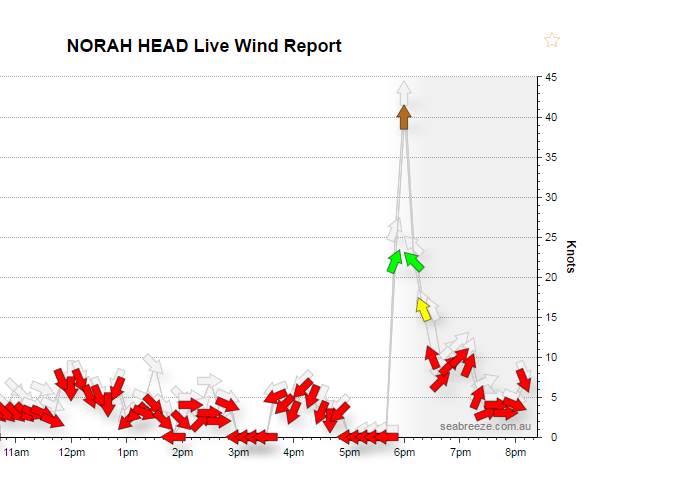 NORAH HEAD Live Wind Report

45
40
35
30
25
20
15
10
5
0

Knots

seabreeze.com.au

11am 12pm 1pm 2pm 3pm 4pm 5pm 6pm 7pm 8pm